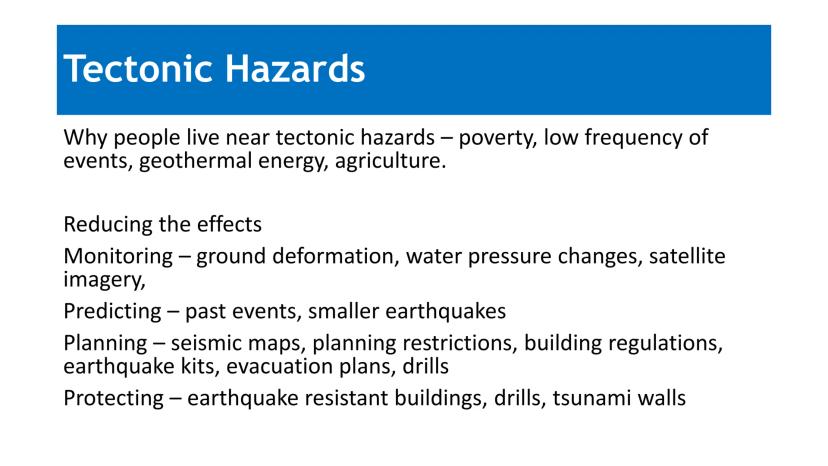 Tectonic Hazards

Why people live near tectonic hazards – poverty, low frequency of events, geothermal energy, agriculture.

Reducing the effects

Monitoring – ground deformation, water pressure changes, satellite imagery,

Predicting – past events, smaller earthquakes

Planning – seismic maps, planning restrictions, building regulations, earthquake kits, evacuation plans, drills

Protecting – earthquake resistant buildings, drills, tsunami walls